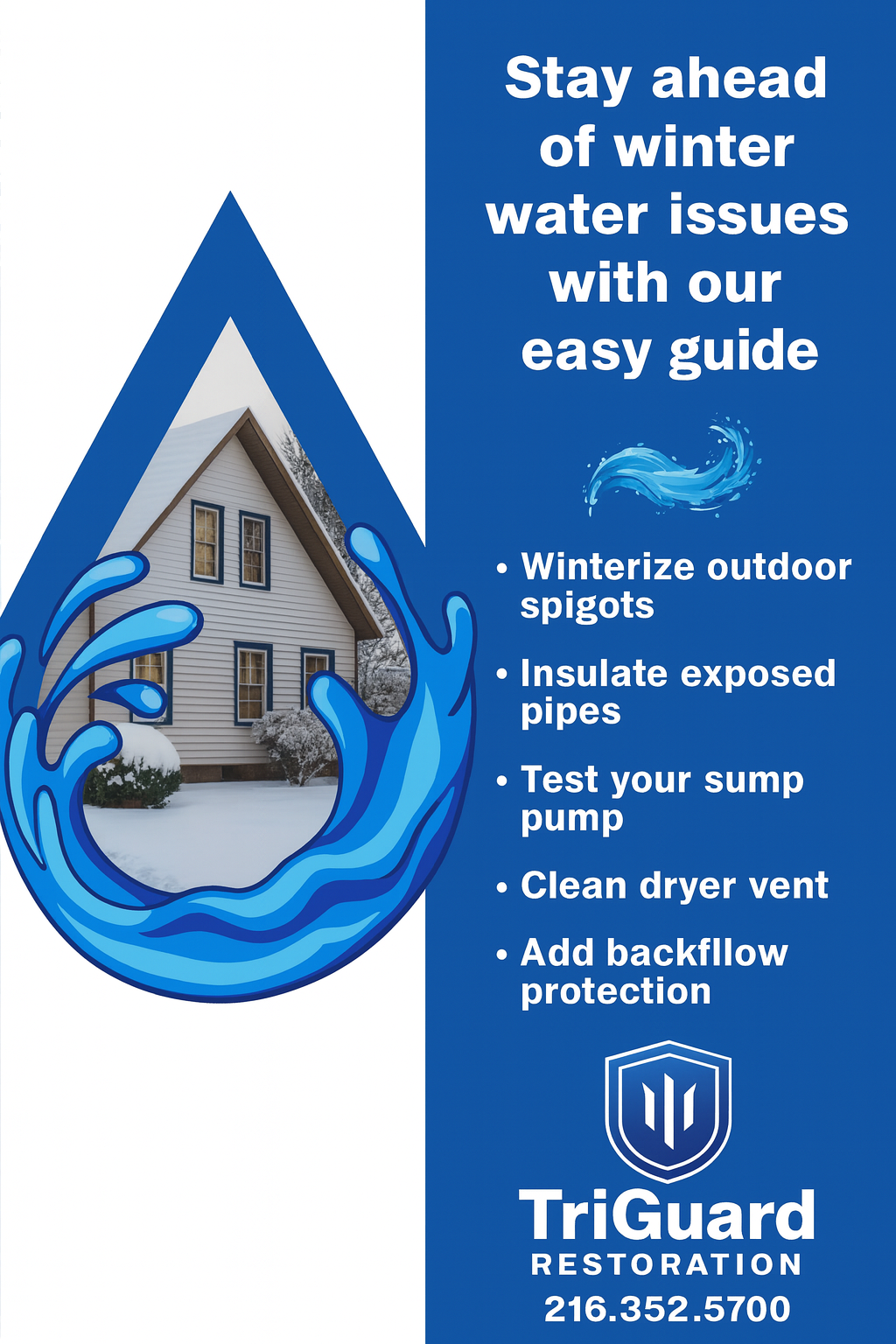 Stay ahead of winter water issues with our easy guide

• Winterize outdoor spigots

• Insulate exposed pipes

• Test your sump pump

• Clean dryer vent

• Add backfllow protection

TriGuard
RESTORATION
216.352.5700